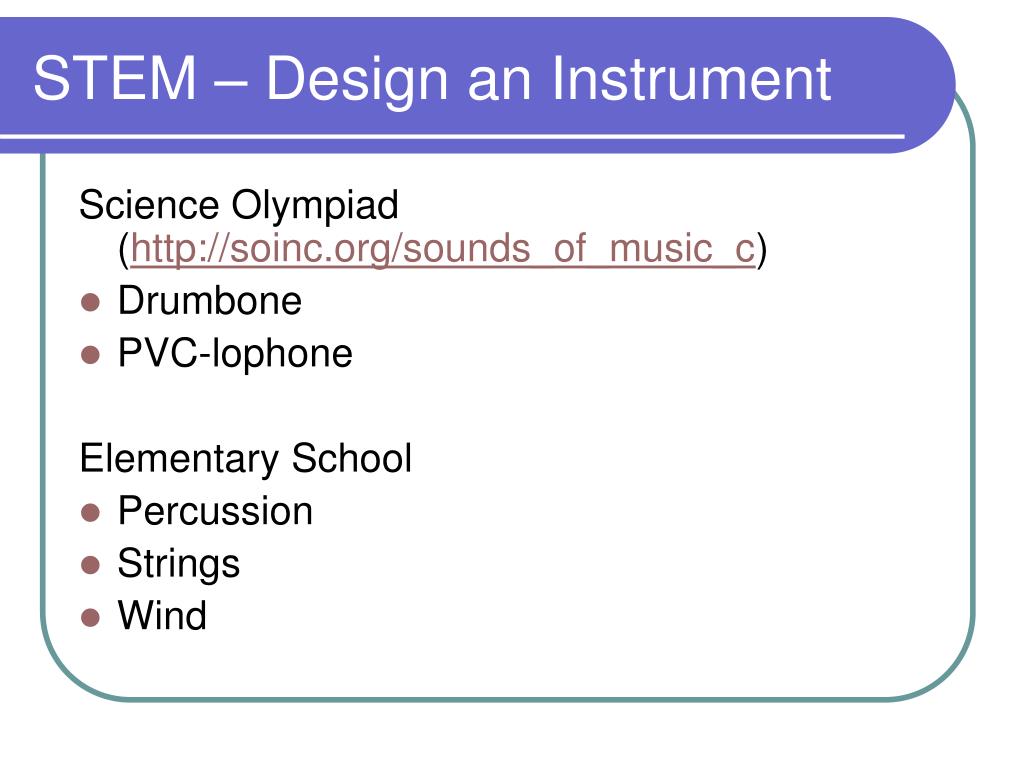 STEM – Design an Instrument

Science Olympiad (http://soinc.org/sounds_of_music_c)

- Drumbone
- PVC-lophone

Elementary School

- Percussion
- Strings
- Wind